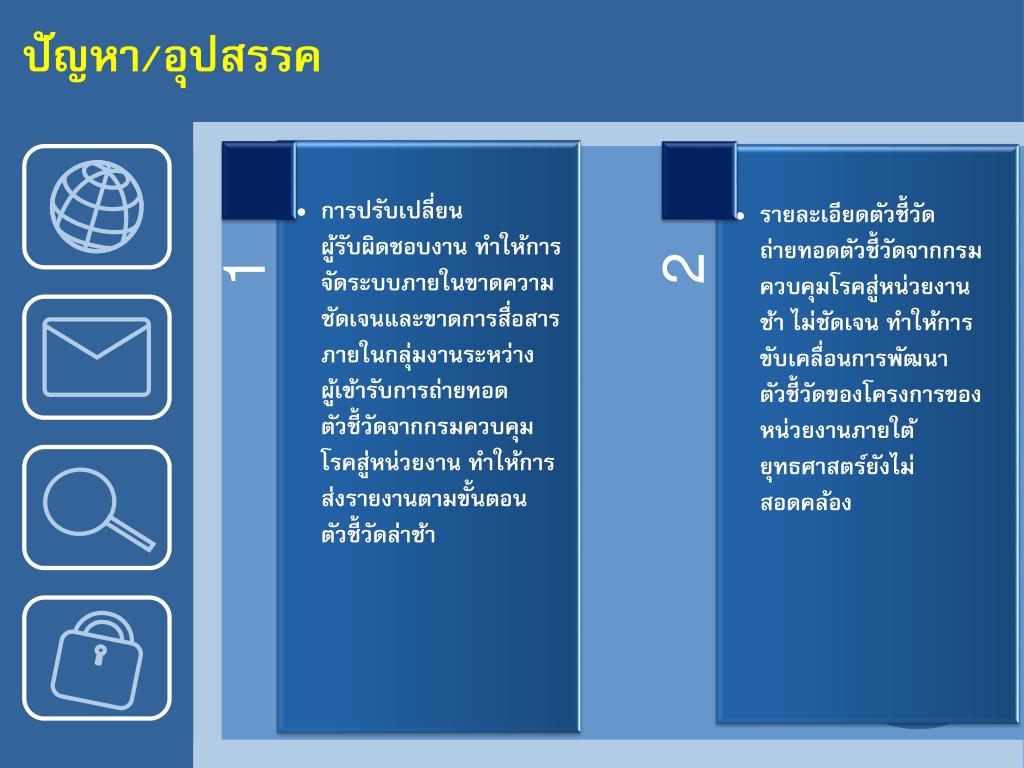 ปัญหา/อุปสรรค

1

• การปรับเปลี่ยนผู้รับผิดชอบงาน ทำให้การจัดระบบภายในขาดความชัดเจนและขาดการสื่อสารภายในกลุ่มงานระหว่างผู้เข้ารับการถ่ายทอดตัวชี้วัดจากกรมควบคุมโรคสู่หน่วยงาน ทำให้การส่งรายงานตามขั้นตอนตัวชี้วัดล่าช้า

2

• รายละเอียดตัวชี้วัดถ่ายทอดตัวชี้วัดจากกรมควบคุมโรคสู่หน่วยงานช้า ไม่ชัดเจน ทำให้การขับเคลื่อนการพัฒนาตัวชี้วัดของโครงการของหน่วยงานภายใต้ยุทธศาสตร์ยังไม่สอดคล้อง